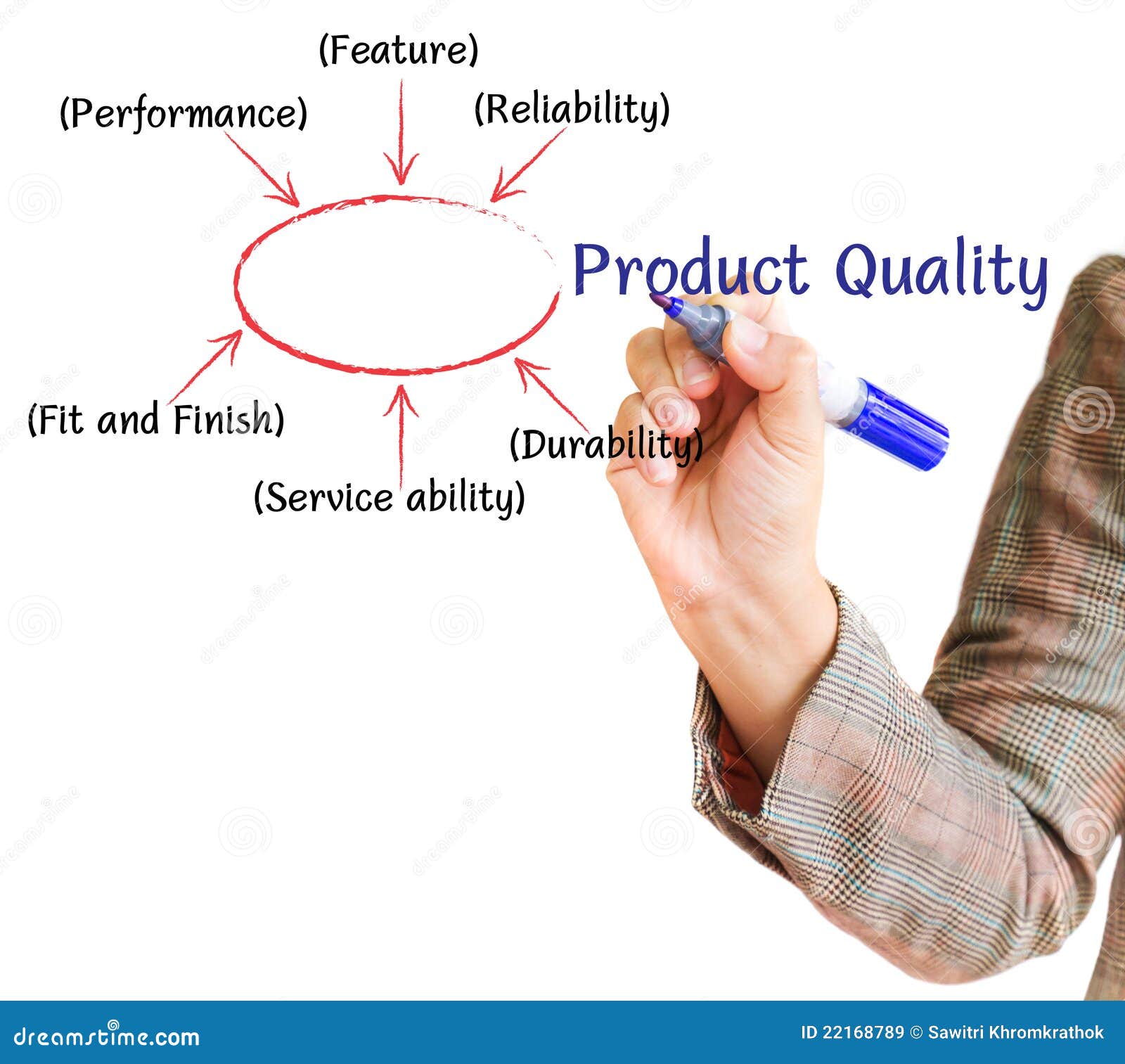 (Feature)

(Performance)

(Reliability)

Product Quality

(Fit and Finish)

(Durability)

(Service ability)

dreamstime.com

ID 22168789 © Sawitri Khromkrathok